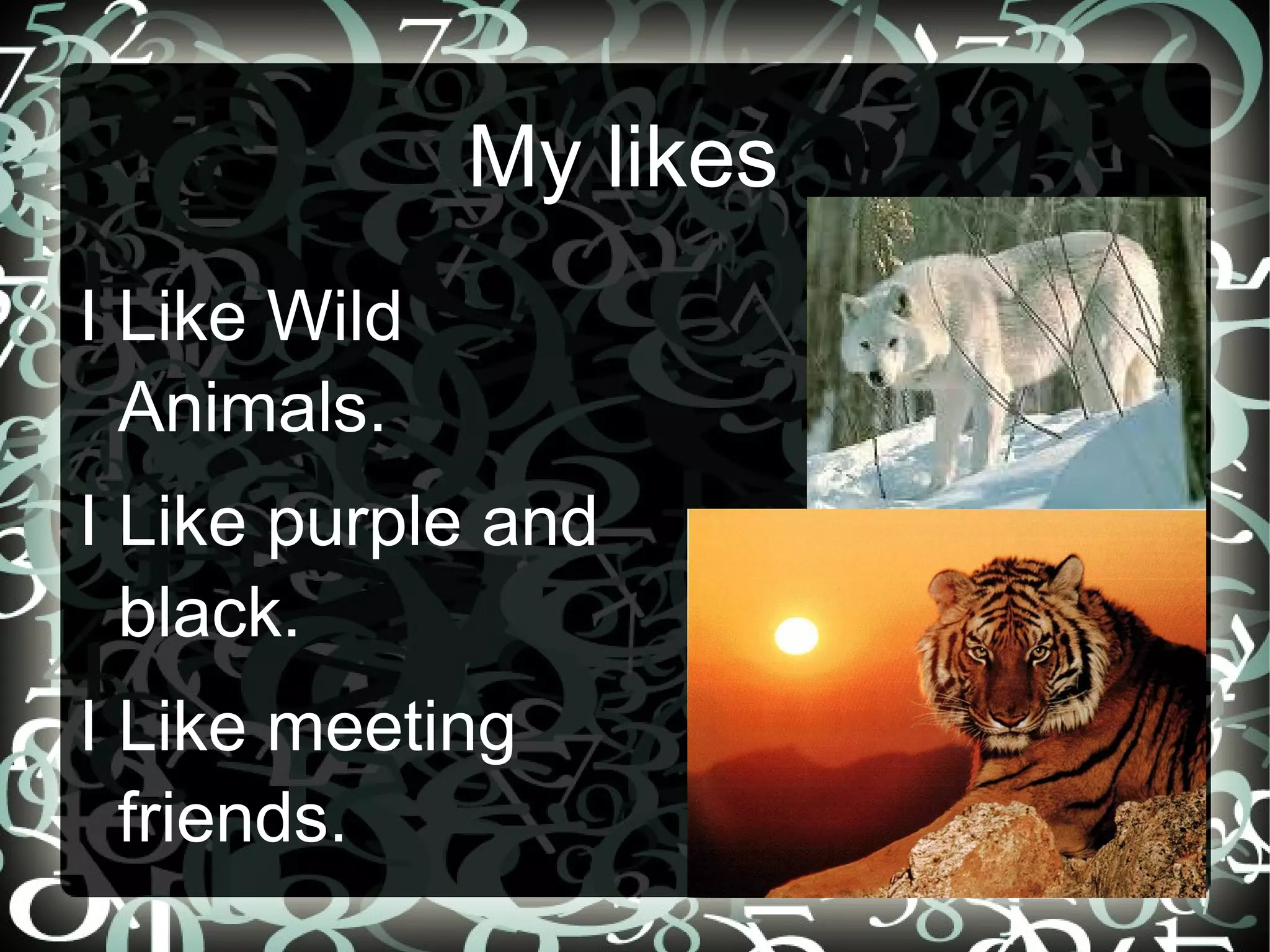 My likes

I Like Wild Animals.

I Like purple and black.

I Like meeting friends.